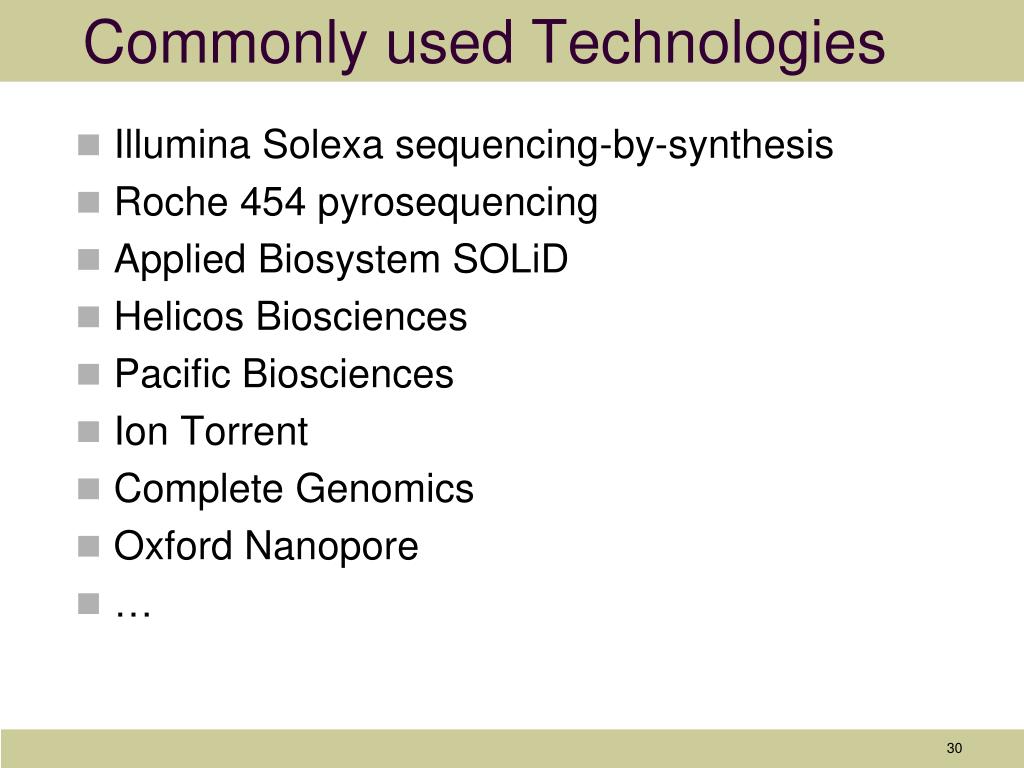 Commonly used Technologies

- Illumina Solexa sequencing-by-synthesis
- Roche 454 pyrosequencing
- Applied Biosystem SOLiD
- Helicos Biosciences
- Pacific Biosciences
- Ion Torrent
- Complete Genomics
- Oxford Nanopore
- …

30